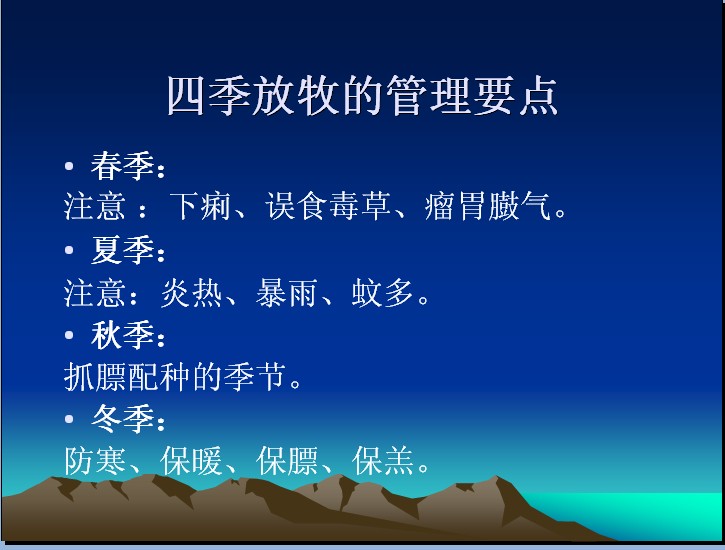 四季放牧的管理要点

• 春季：

注意 ：下痢、误食毒草、瘤胃臌气。

• 夏季：

注意：炎热、暴雨、蚊多。

• 秋季：

抓膘配种的季节。

• 冬季：

防寒、保暖、保膘、保羔。